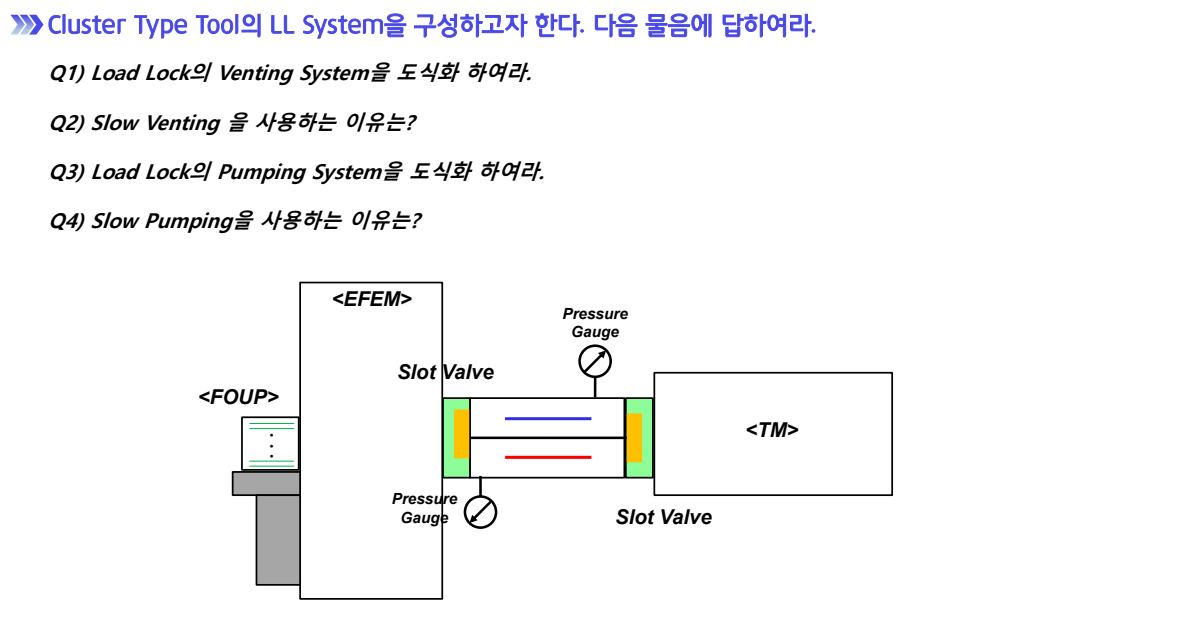 Cluster Type Tool의 LL System을 구성하고자 한다. 다음 물음에 답하여라.

Q1) Load Lock의 Venting System을 도식화 하여라.

Q2) Slow Venting 을 사용하는 이유는?

Q3) Load Lock의 Pumping System을 도식화 하여라.

Q4) Slow Pumping을 사용하는 이유는?

<EFEM>

Pressure Gauge

Slot Valve

<FOUP>

<TM>

Pressure Gauge

Slot Valve